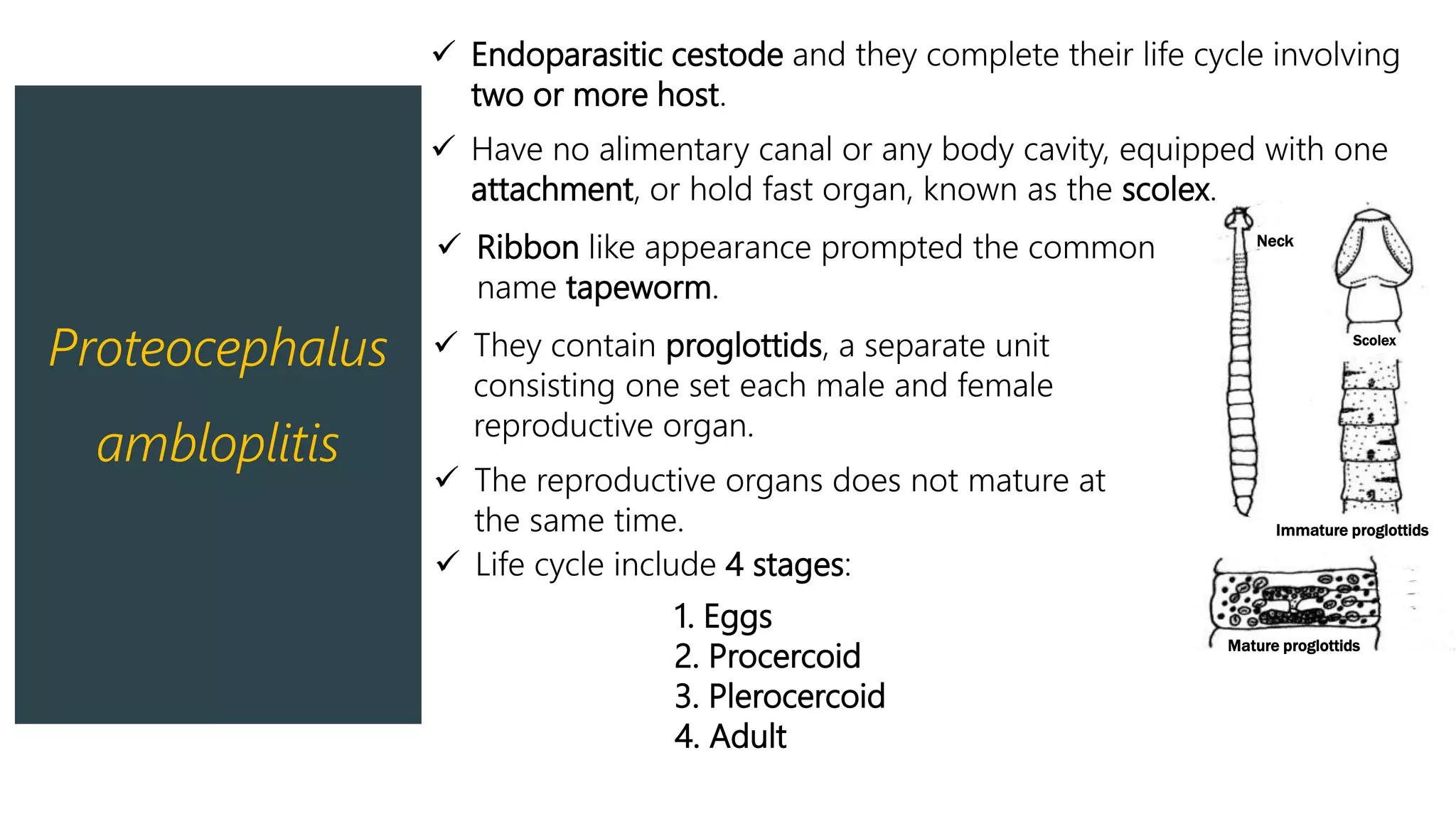 Proteocephalus ambloplitis

✓ Endoparasitic cestode and they complete their life cycle involving two or more host.

✓ Have no alimentary canal or any body cavity, equipped with one attachment, or hold fast organ, known as the scolex.

✓ Ribbon like appearance prompted the common name tapeworm.

✓ They contain proglottids, a separate unit consisting one set each male and female reproductive organ.

✓ The reproductive organs does not mature at the same time.

✓ Life cycle include 4 stages:

1. Eggs
2. Procercoid
3. Plerocercoid
4. Adult

Neck

Scolex

Immature proglottids

Mature proglottids